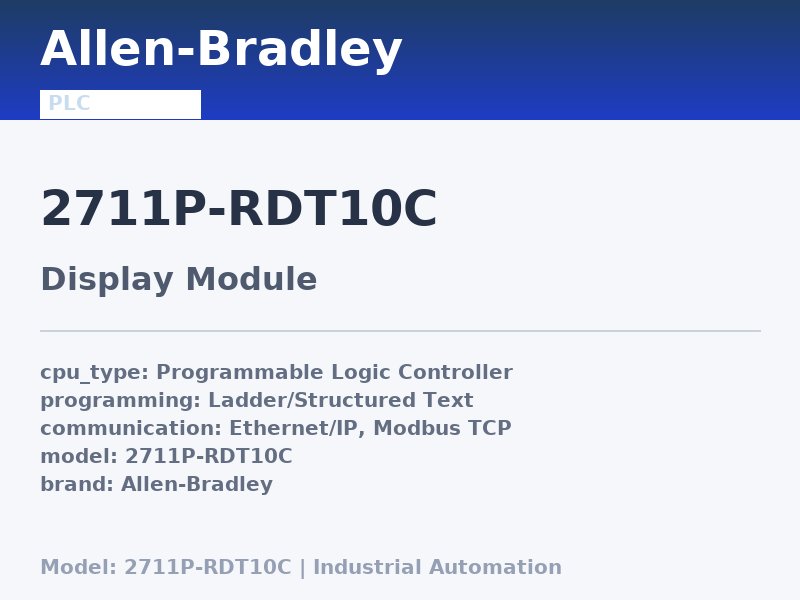 Allen-Bradley

PLC

2711P-RDT10C

Display Module

cpu_type: Programmable Logic Controller
programming: Ladder/Structured Text
communication: Ethernet/IP, Modbus TCP
model: 2711P-RDT10C
brand: Allen-Bradley

Model: 2711P-RDT10C | Industrial Automation